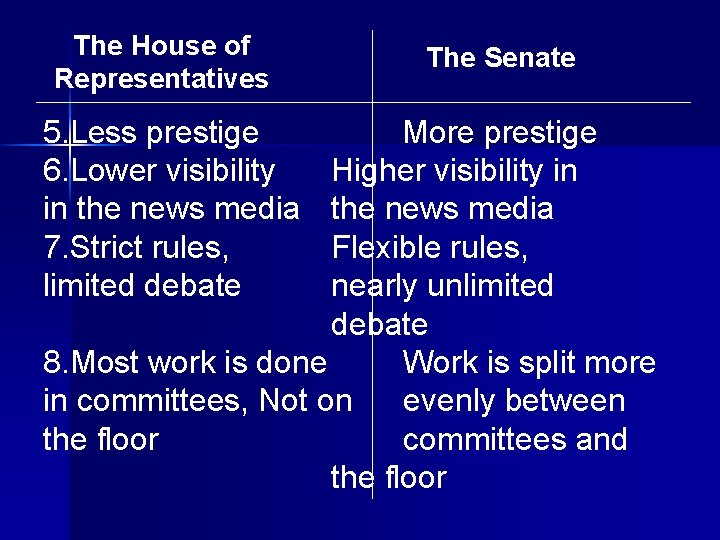 | The House of Representatives | The Senate |
|---|---|
| 5.Less prestige | More prestige |
| 6.Lower visibility in the news media | Higher visibility in the news media |
| 7.Strict rules, limited debate | Flexible rules, nearly unlimited debate |
| 8.Most work is done in committees, Not on the floor | Work is split more evenly between committees and the floor |